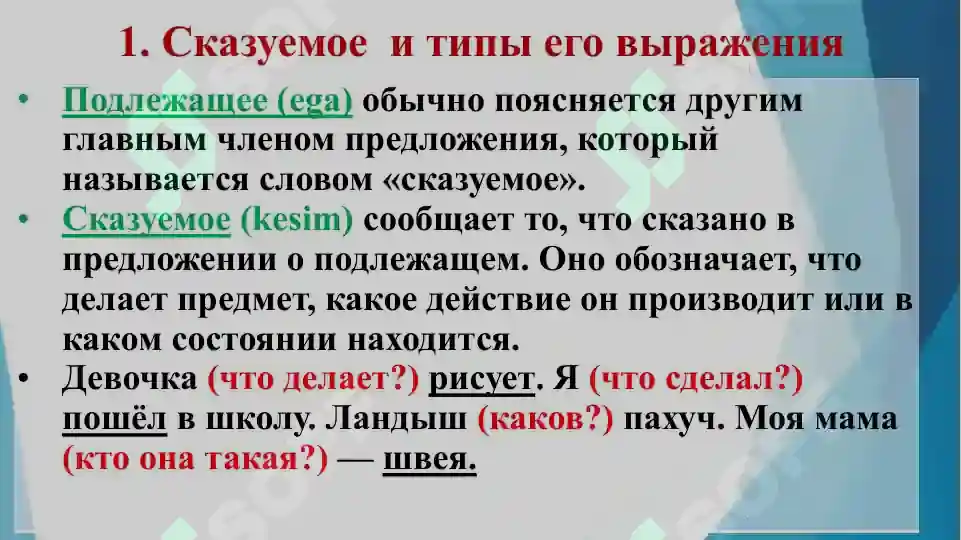 1. Сказуемое и типы его выражения

• Подлежащее (ega) обычно поясняется другим главным членом предложения, который называется словом «сказуемое».

• Сказуемое (kesim) сообщает то, что сказано в предложении о подлежащем. Оно обозначает, что делает предмет, какое действие он производит или в каком состоянии находится.

• Девочка (что делает?) рисует. Я (что сделал?) пошёл в школу. Ландыш (каков?) пахуч. Моя мама (кто она такая?) — швея.